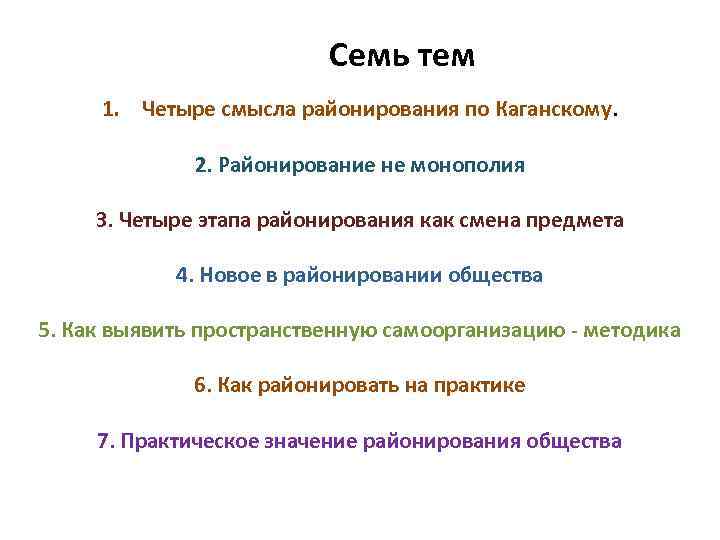 Семь тем

1. Четыре смысла районирования по Каганскому.

2. Районирование не монополия

3. Четыре этапа районирования как смена предмета

4. Новое в районировании общества

5. Как выявить пространственную самоорганизацию - методика

6. Как районировать на практике

7. Практическое значение районирования общества